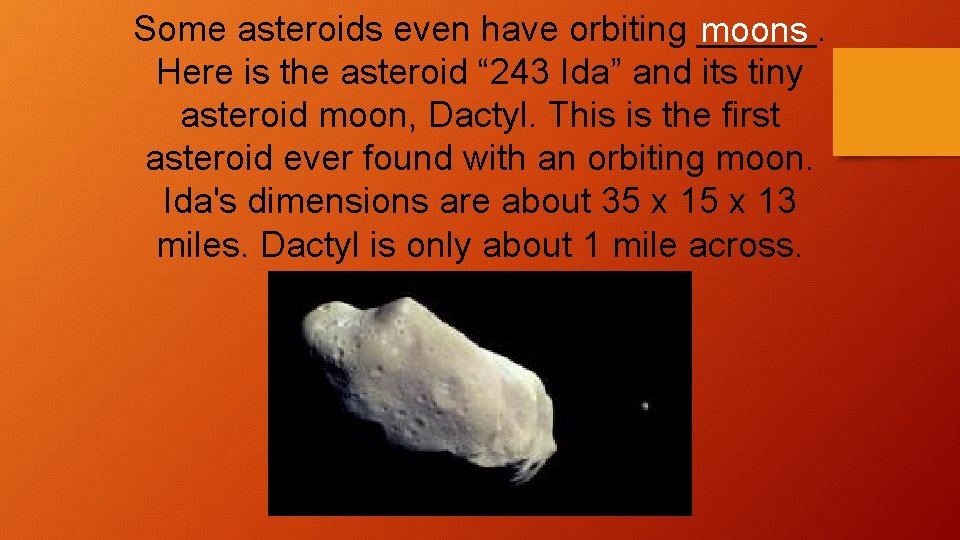 Some asteroids even have orbiting moons. Here is the asteroid “243 Ida” and its tiny asteroid moon, Dactyl. This is the first asteroid ever found with an orbiting moon. Ida's dimensions are about 35 x 15 x 13 miles. Dactyl is only about 1 mile across.